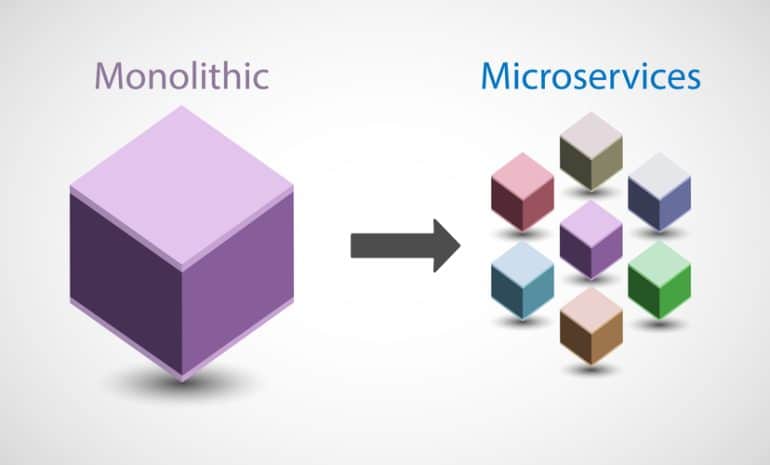 Monolithic

Microservices